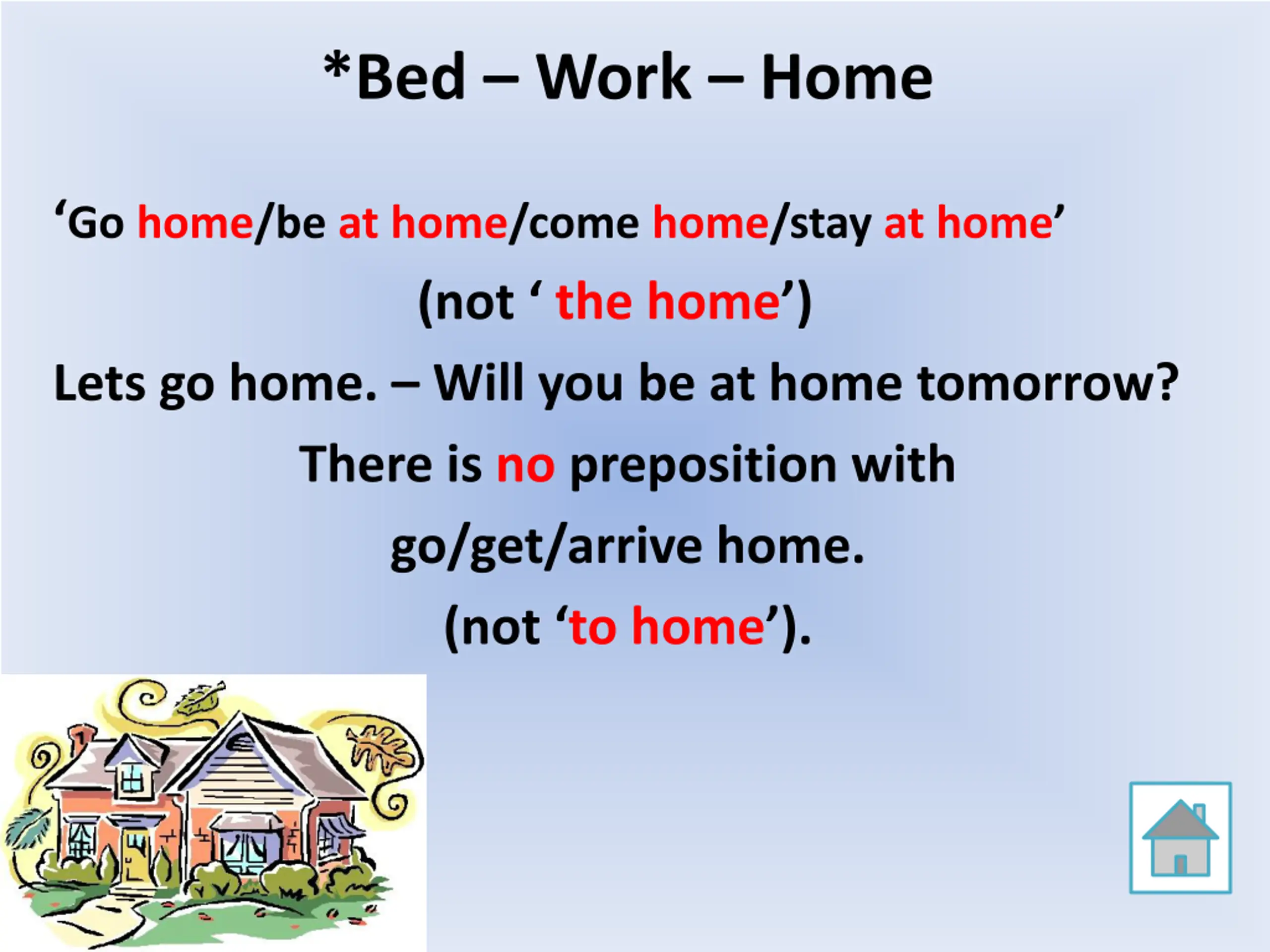 *Bed – Work – Home

‘Go home/be at home/come home/stay at home’

(not ‘ the home’)

Lets go home. – Will you be at home tomorrow?

There is no preposition with

go/get/arrive home.

(not ‘to home’).